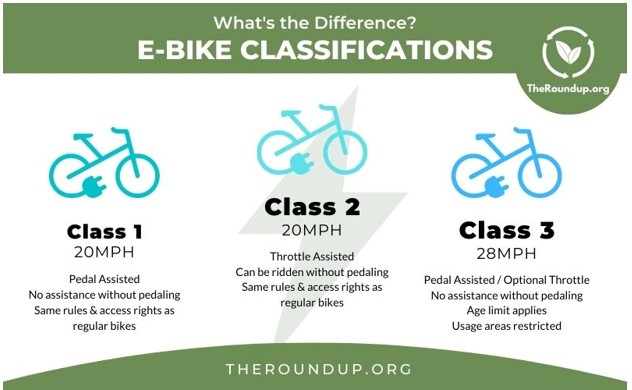 What's the Difference?
E-BIKE CLASSIFICATIONS

TheRoundup.org

Class 1
20MPH

Pedal Assisted
No assistance without pedaling
Same rules & access rights as regular bikes

Class 2
20MPH

Throttle Assisted
Can be ridden without pedaling
Same rules & access rights as regular bikes

Class 3
28MPH

Pedal Assisted / Optional Throttle
No assistance without pedaling
Age limit applies
Usage areas restricted

THEROUNDUP.ORG